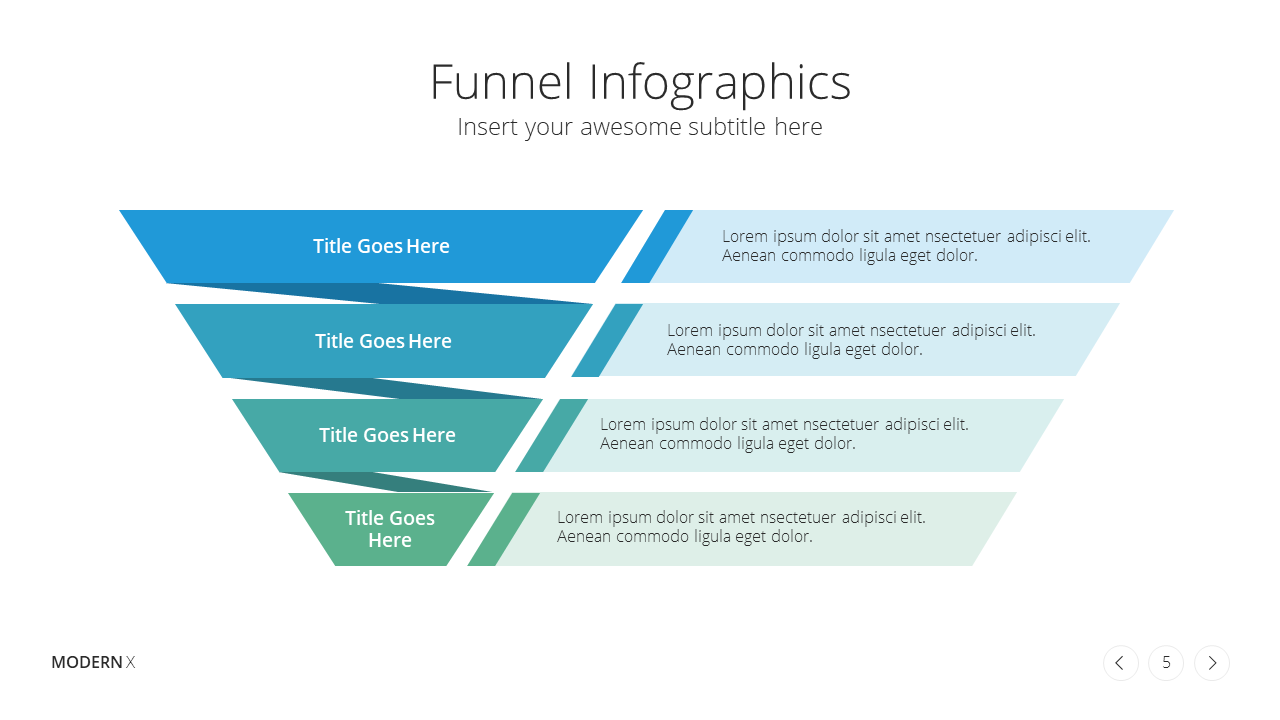 Funnel Infographics
Insert your awesome subtitle here

Title Goes Here

Lorem ipsum dolor sit amet nsectetuer adipisci elit. Aenean commodo ligula eget dolor.

Title Goes Here

Lorem ipsum dolor sit amet nsectetuer adipisci elit. Aenean commodo ligula eget dolor.

Title Goes Here

Lorem ipsum dolor sit amet nsectetuer adipisci elit. Aenean commodo ligula eget dolor.

Title Goes Here

Lorem ipsum dolor sit amet nsectetuer adipisci elit. Aenean commodo ligula eget dolor.

MODERN X

5